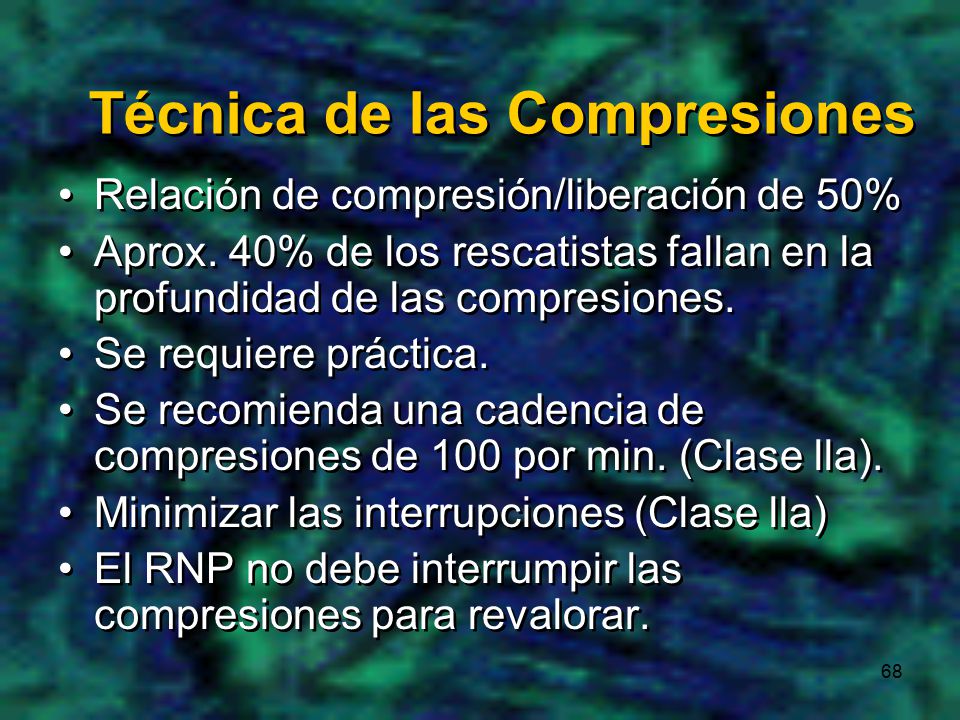 Técnica de las Compresiones

• Relación de compresión/liberación de 50%
• Aprox. 40% de los rescatistas fallan en la profundidad de las compresiones.
• Se requiere práctica.
• Se recomienda una cadencia de compresiones de 100 por min. (Clase IIa).
• Minimizar las interrupciones (Clase IIa)
• El RNP no debe interrumpir las compresiones para revalorar.

68